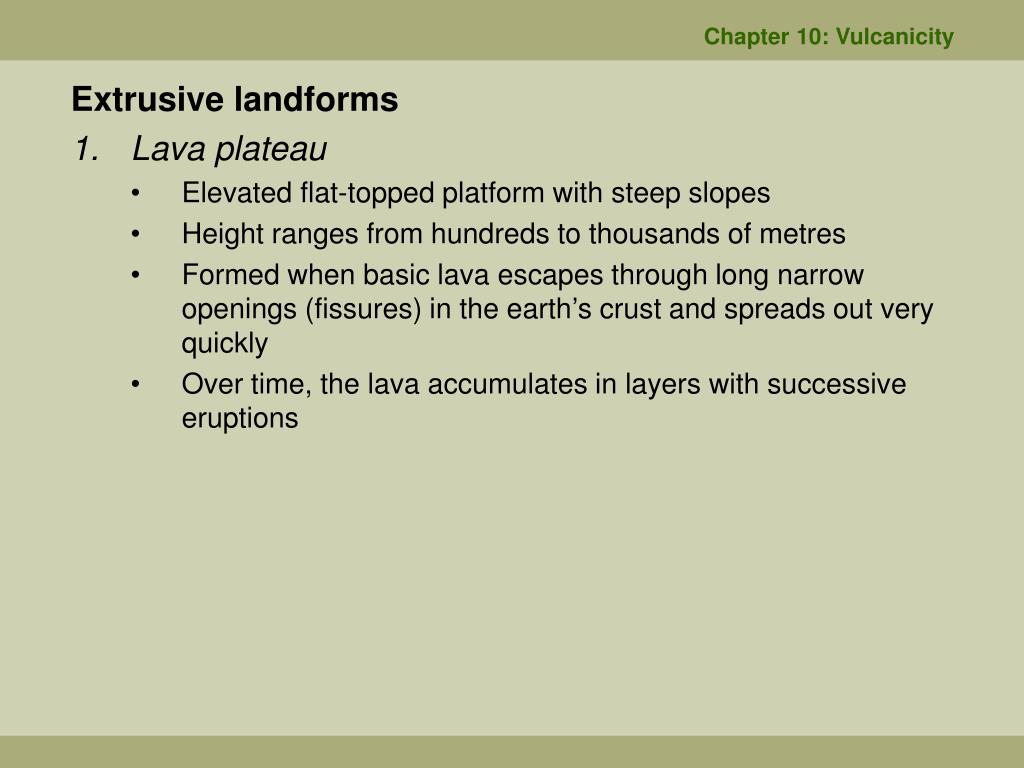 Chapter 10: Vulcanicity

Extrusive landforms

1. Lava plateau

• Elevated flat-topped platform with steep slopes
• Height ranges from hundreds to thousands of metres
• Formed when basic lava escapes through long narrow openings (fissures) in the earth’s crust and spreads out very quickly
• Over time, the lava accumulates in layers with successive eruptions